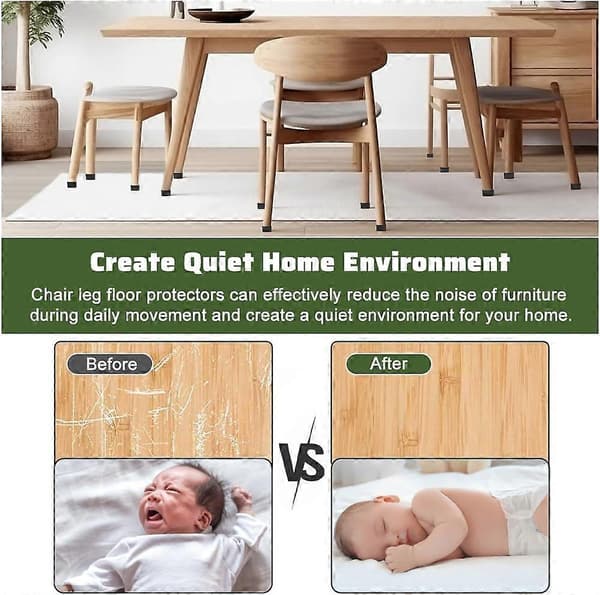 Create Quiet Home Environment

Chair leg floor protectors can effectively reduce the noise of furniture during daily movement and create a quiet environment for your home.

Before

VS

After